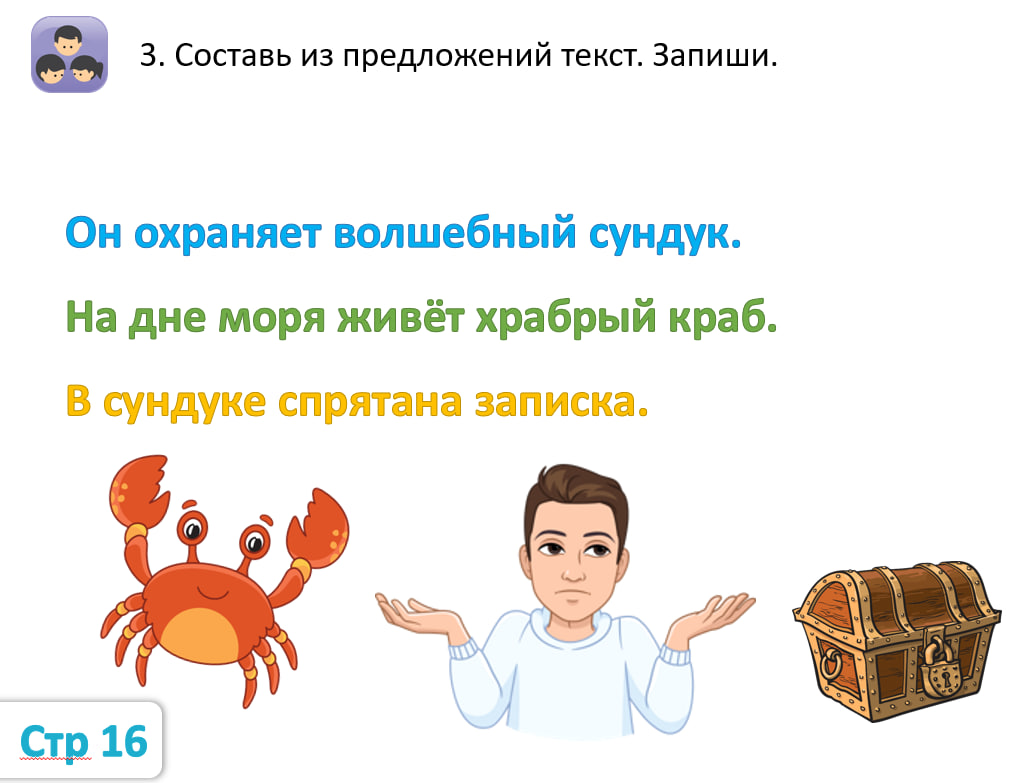 3. Составь из предложений текст. Запиши.

Он охраняет волшебный сундук.

На дне моря живёт храбрый краб.

В сундуке спрятана записка.

Стр 16